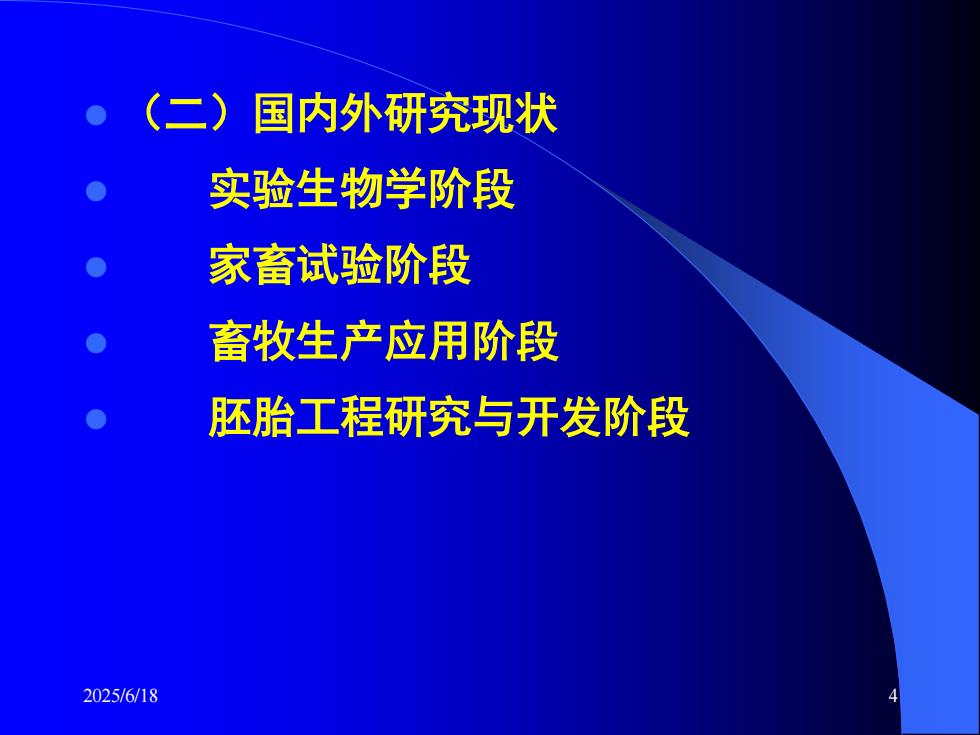 （二）国内外研究现状

实验生物学阶段

家畜试验阶段

畜牧生产应用阶段

胚胎工程研究与开发阶段

2025/6/18

4